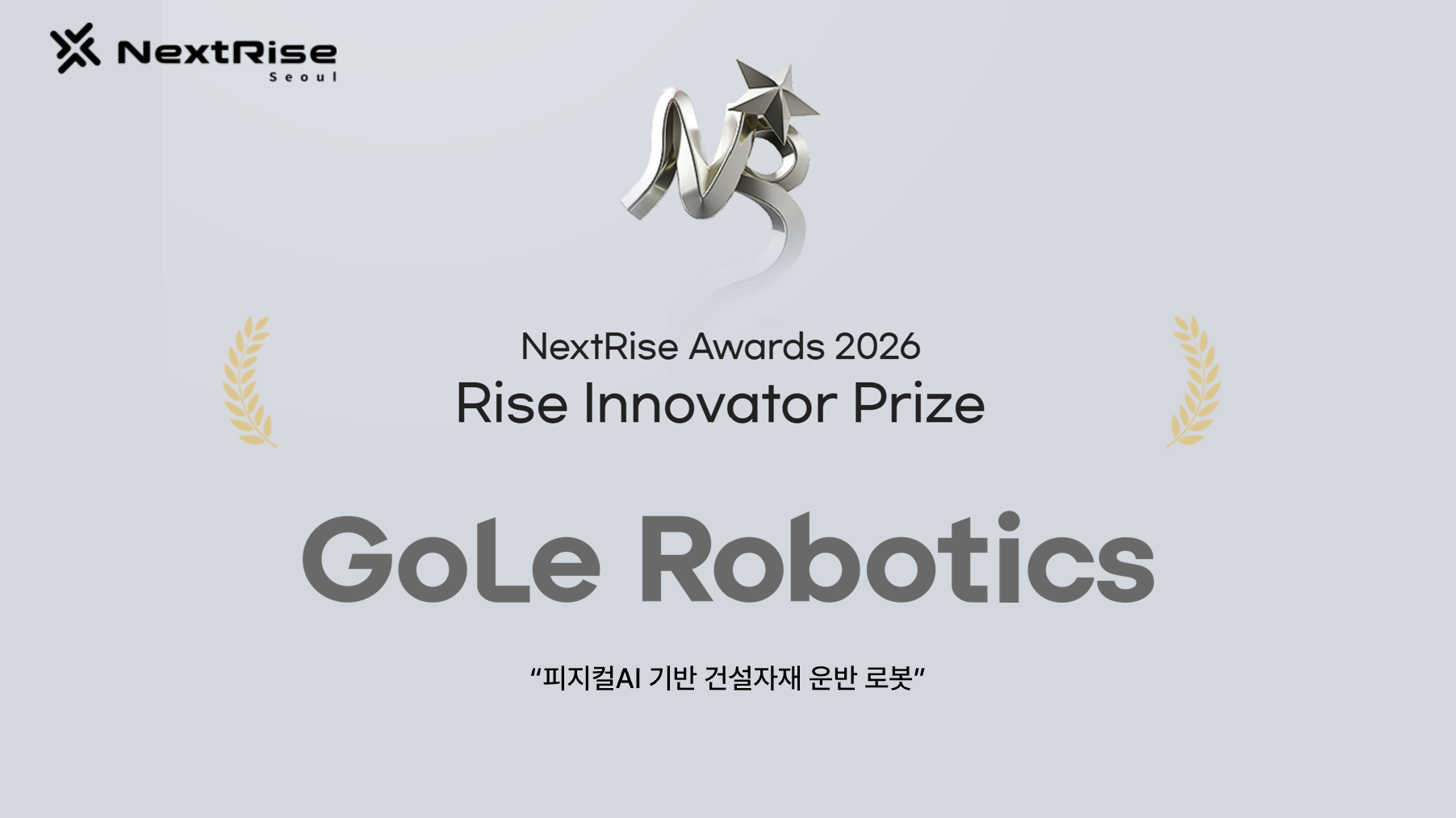 NextRise Seoul

NextRise Awards 2026
Rise Innovator Prize

GoLe Robotics

“피지컬AI 기반 건설자재 운반 로봇”